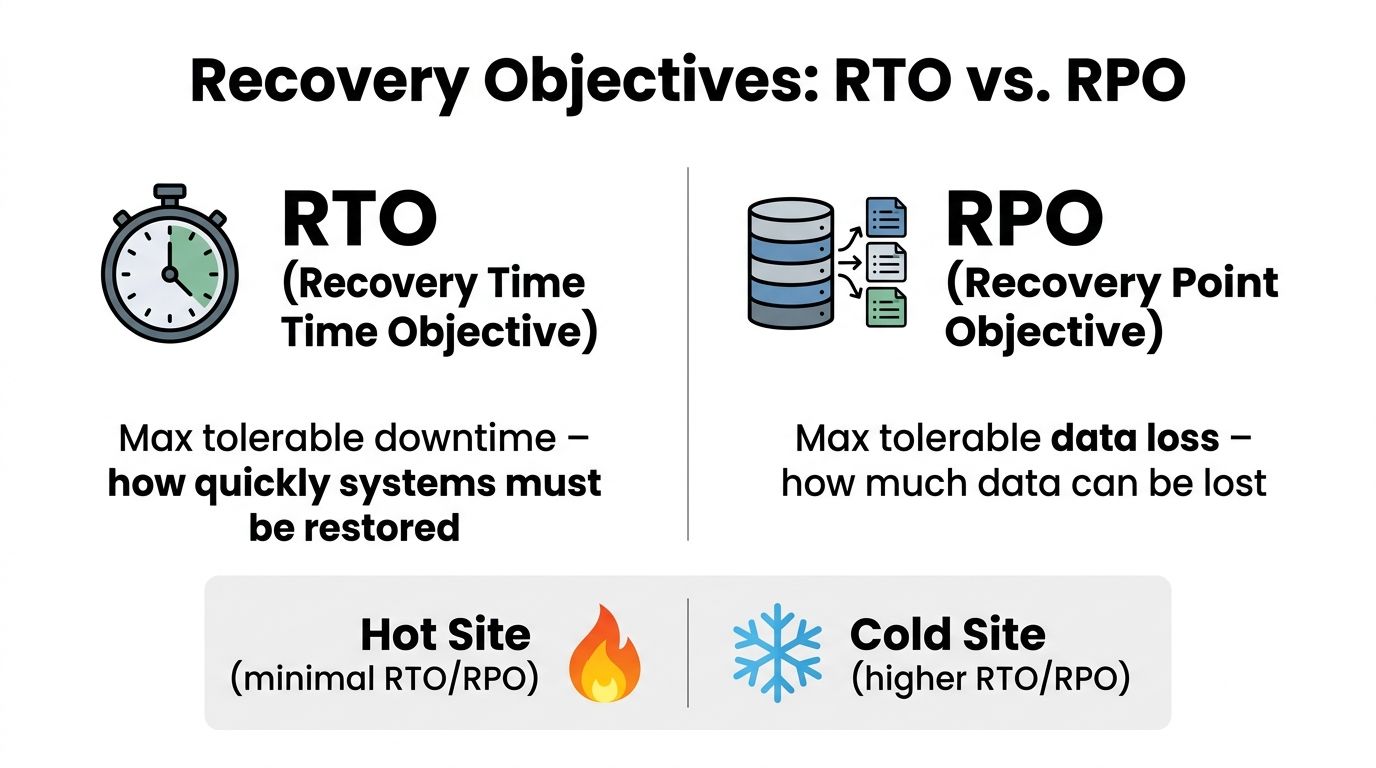 Recovery Objectives: RTO vs. RPO

RTO
(Recovery Time Time Objective)

Max tolerable downtime – how quickly systems must be restored

RPO
(Recovery Point Objective)

Max tolerable data loss – how much data can be lost

Hot Site
(minimal RTO/RPO)

Cold Site
(higher RTO/RPO)